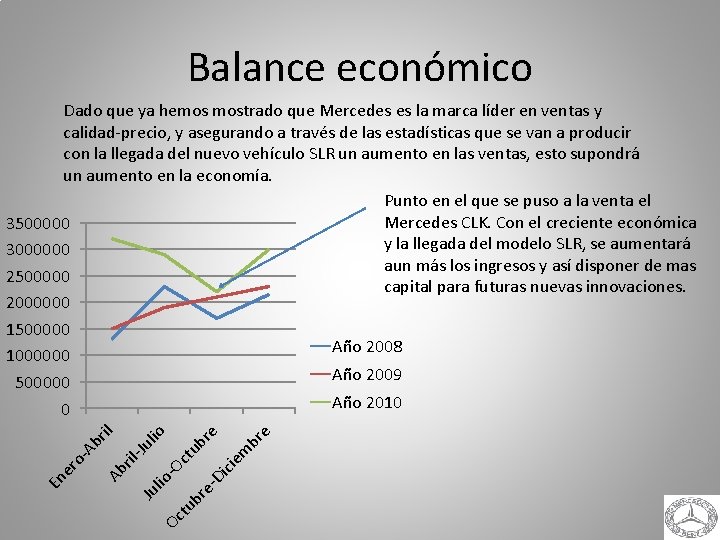 Balance económico

Dado que ya hemos mostrado que Mercedes es la marca líder en ventas y calidad-precio, y asegurando a través de las estadísticas que se van a producir con la llegada del nuevo vehículo SLR un aumento en las ventas, esto supondrá un aumento en la economía.

Punto en el que se puso a la venta el Mercedes CLK. Con el creciente económica y la llegada del modelo SLR, se aumentará aun más los ingresos y así disponer de mas capital para futuras nuevas innovaciones.

3500000
3000000
2500000
2000000
1500000
1000000
500000
0

Enero-Abril
Abril-Julio
Julio-Octubre
Octubre-Diciembre

Año 2008
Año 2009
Año 2010